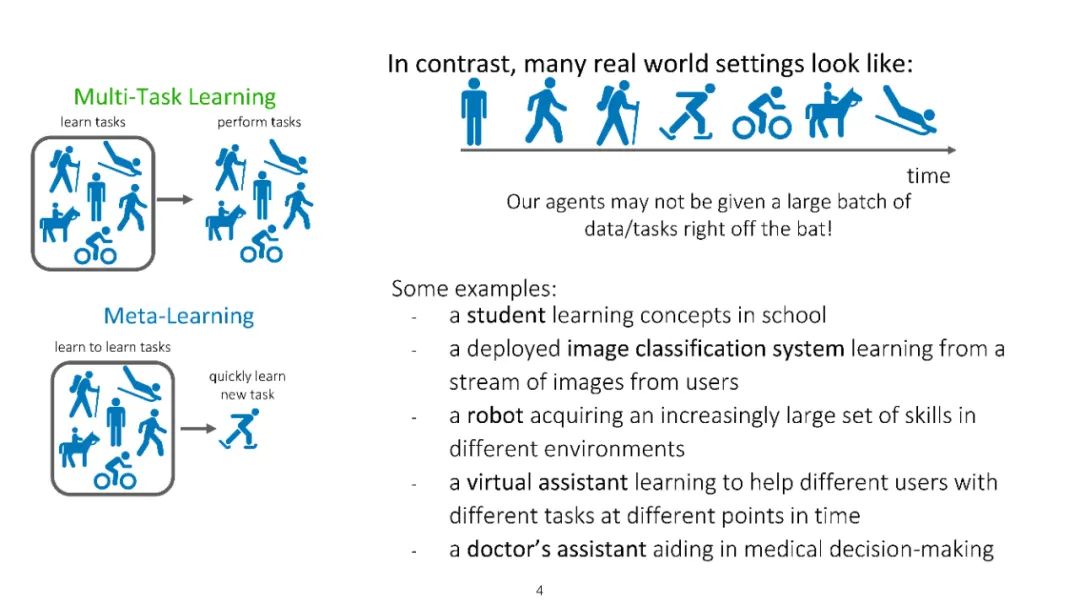 Multi-Task Learning

learn tasks

perform tasks

Meta-Learning

learn to learn tasks

quickly learn new task

In contrast, many real world settings look like:

time

Our agents may not be given a large batch of data/tasks right off the bat!

Some examples:

- a student learning concepts in school
- a deployed image classification system learning from a stream of images from users
- a robot acquiring an increasingly large set of skills in different environments
- a virtual assistant learning to help different users with different tasks at different points in time
- a doctor's assistant aiding in medical decision-making

4